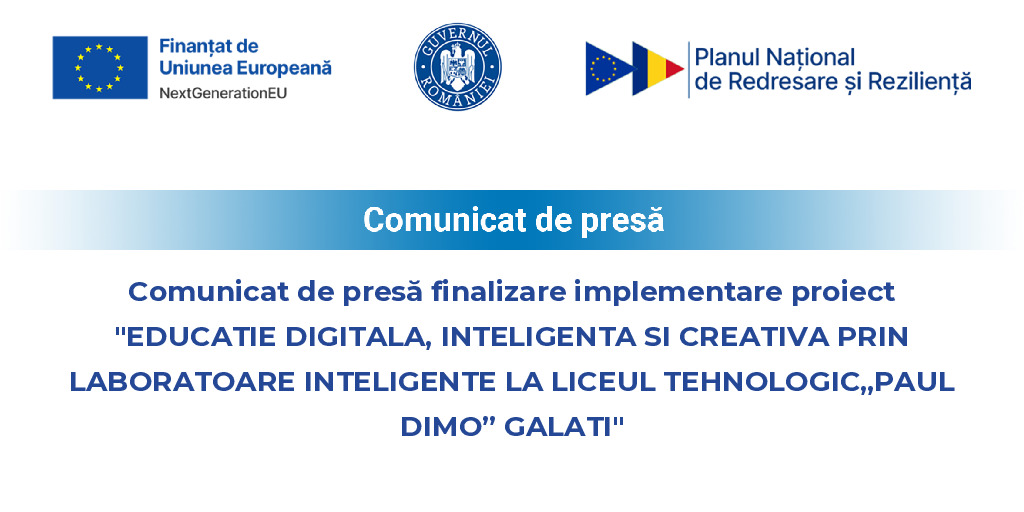 Finanțat de Uniunea Europeană
NextGenerationEU

GUVERNUL ROMÂNIEI

Planul Național de Redresare și Reziliență

Comunicat de presă

Comunicat de presă finalizare implementare proiect "EDUCATIE DIGITALA, INTELIGENTA SI CREATIVA PRIN LABORATOARE INTELIGENTE LA LICEUL TEHNOLOGIC„PAUL DIMO” GALATI"